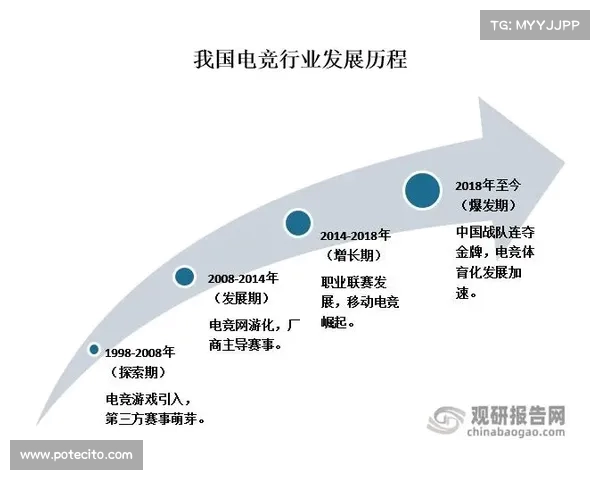 TG: MYYJJPP

我国电竞行业发展历程

1998-2008年
（探索期）
电竞游戏引入，第三方赛事萌芽。

2008-2014年
（发展期）
电竞网游化，厂商主导赛事。

2014-2018年
（增长期）
职业联赛发展，移动电竞崛起。

2018年至今
（爆发期）
中国战队连夺金牌，电竞体育化发展加速。

观研报告网
chinabaogao.com

www.potecito.com